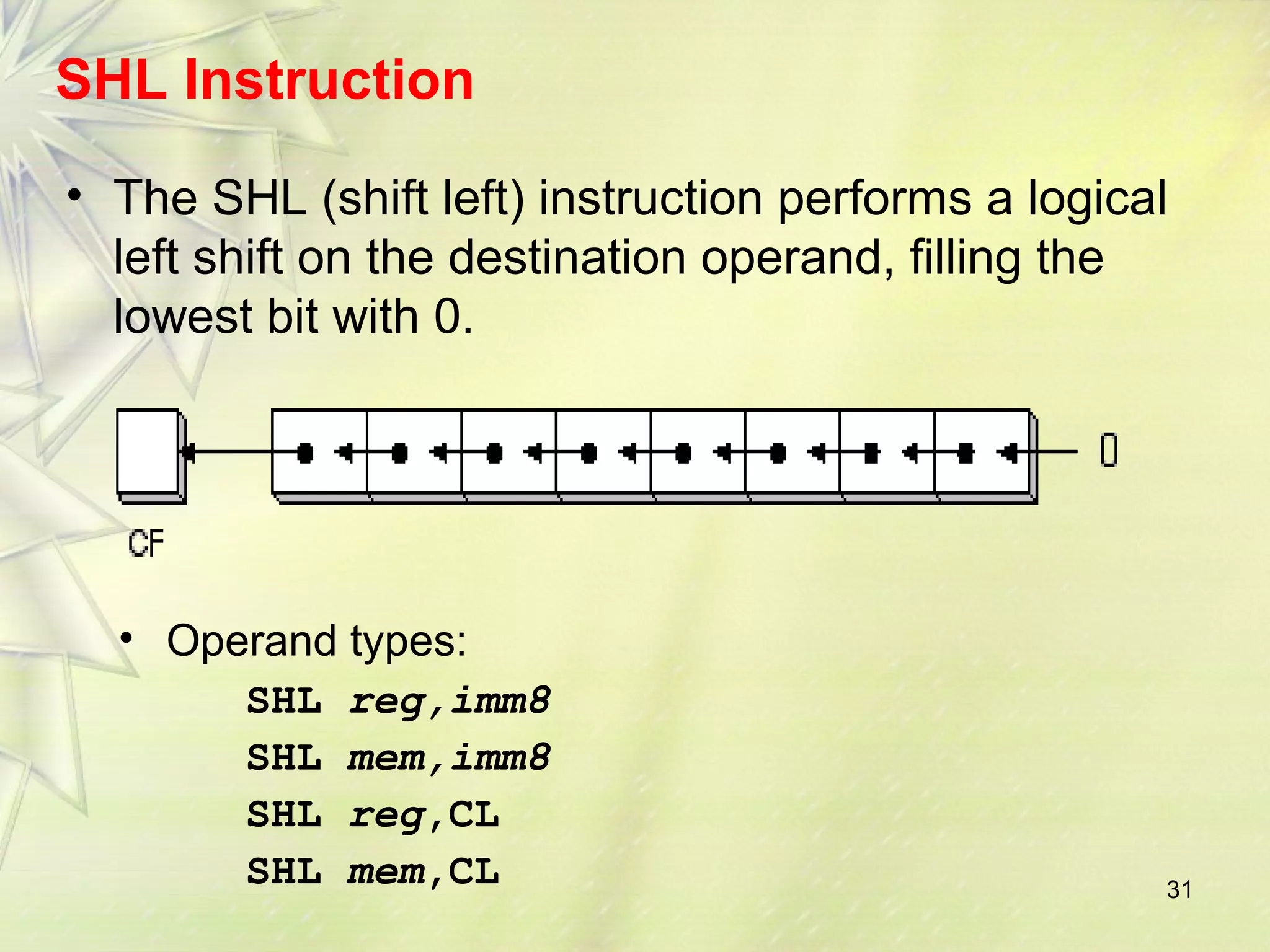 SHL Instruction

• The SHL (shift left) instruction performs a logical left shift on the destination operand, filling the lowest bit with 0.

0

CF

• Operand types:

SHL reg,imm8
SHL mem,imm8
SHL reg,CL
SHL mem,CL

31